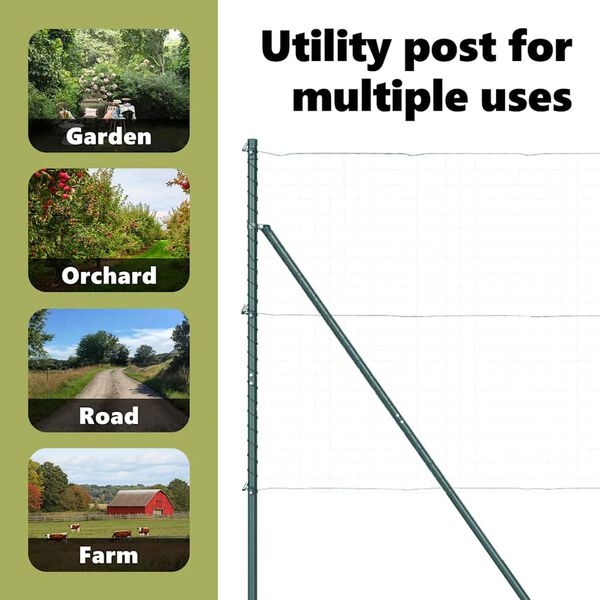 Garden

Orchard

Road

Farm

Utility post for multiple uses